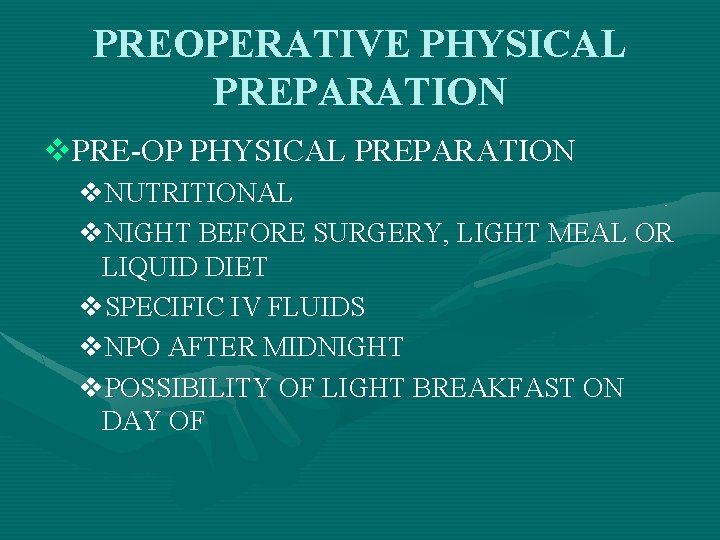 PREOPERATIVE PHYSICAL PREPARATION

❖PRE-OP PHYSICAL PREPARATION

❖NUTRITIONAL

❖NIGHT BEFORE SURGERY, LIGHT MEAL OR LIQUID DIET

❖SPECIFIC IV FLUIDS

❖NPO AFTER MIDNIGHT

❖POSSIBILITY OF LIGHT BREAKFAST ON DAY OF